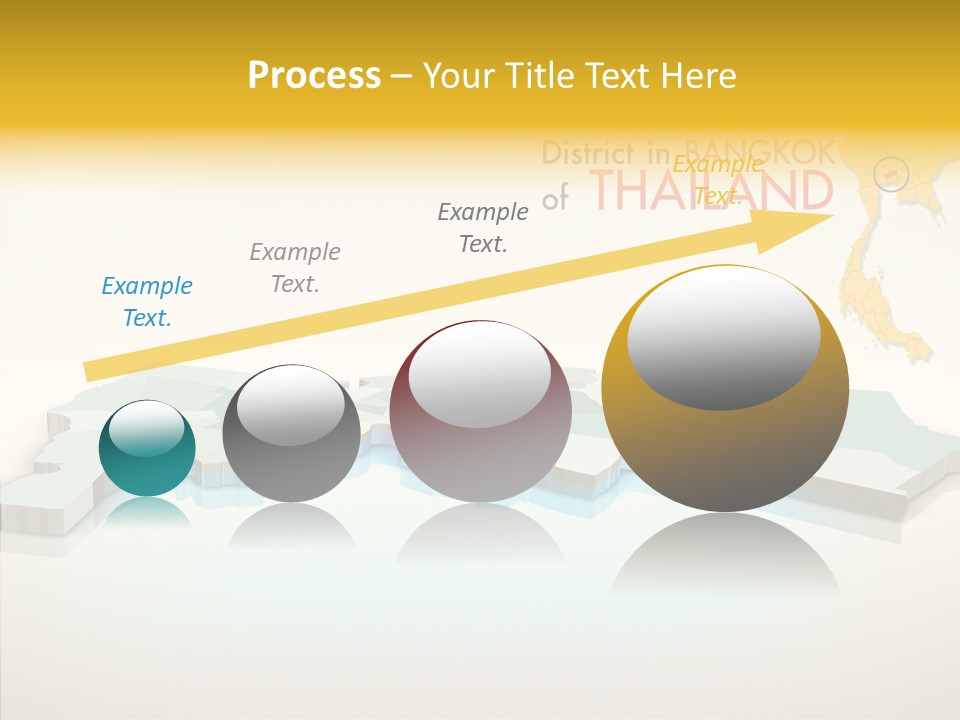 Process – Your Title Text Here

District in BANGKOK of THAILAND

Example Text.

Example Text.

Example Text.

Example Text.